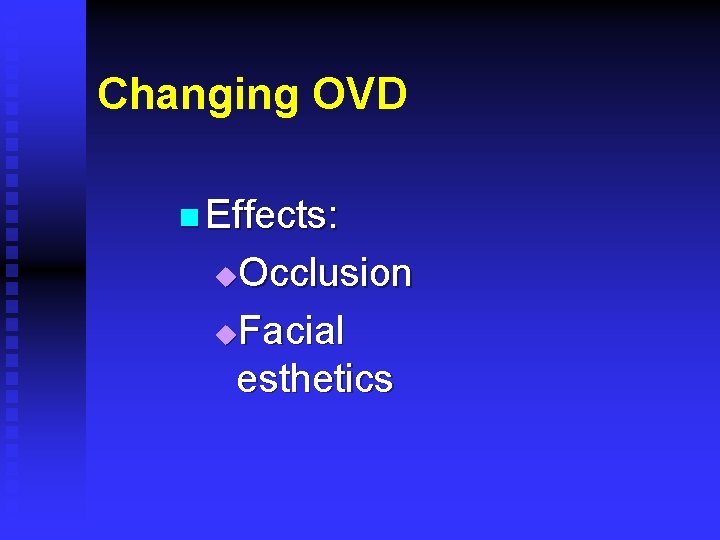 Changing OVD

Effects:
Occlusion
Facial esthetics